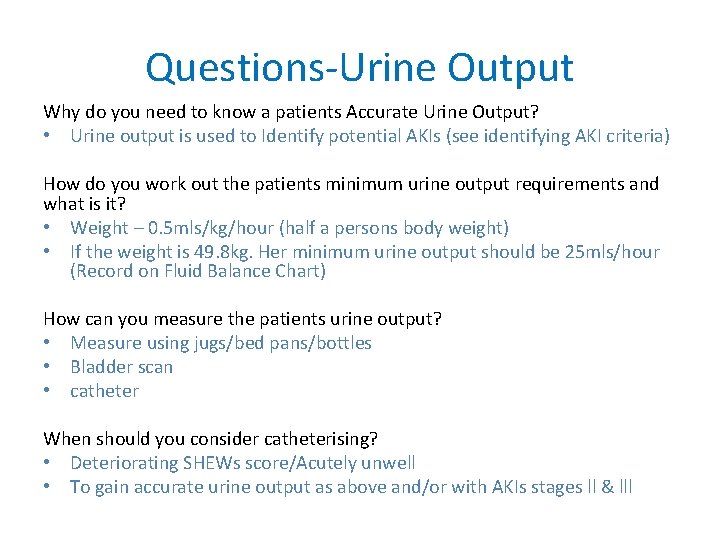 Questions-Urine Output

Why do you need to know a patients Accurate Urine Output?
• Urine output is used to Identify potential AKIs (see identifying AKI criteria)

How do you work out the patients minimum urine output requirements and what is it?
• Weight – 0.5mls/kg/hour (half a persons body weight)
• If the weight is 49.8kg. Her minimum urine output should be 25mls/hour (Record on Fluid Balance Chart)

How can you measure the patients urine output?
• Measure using jugs/bed pans/bottles
• Bladder scan
• catheter

When should you consider catheterising?
• Deteriorating SHEWs score/Acutely unwell
• To gain accurate urine output as above and/or with AKIs stages II & III